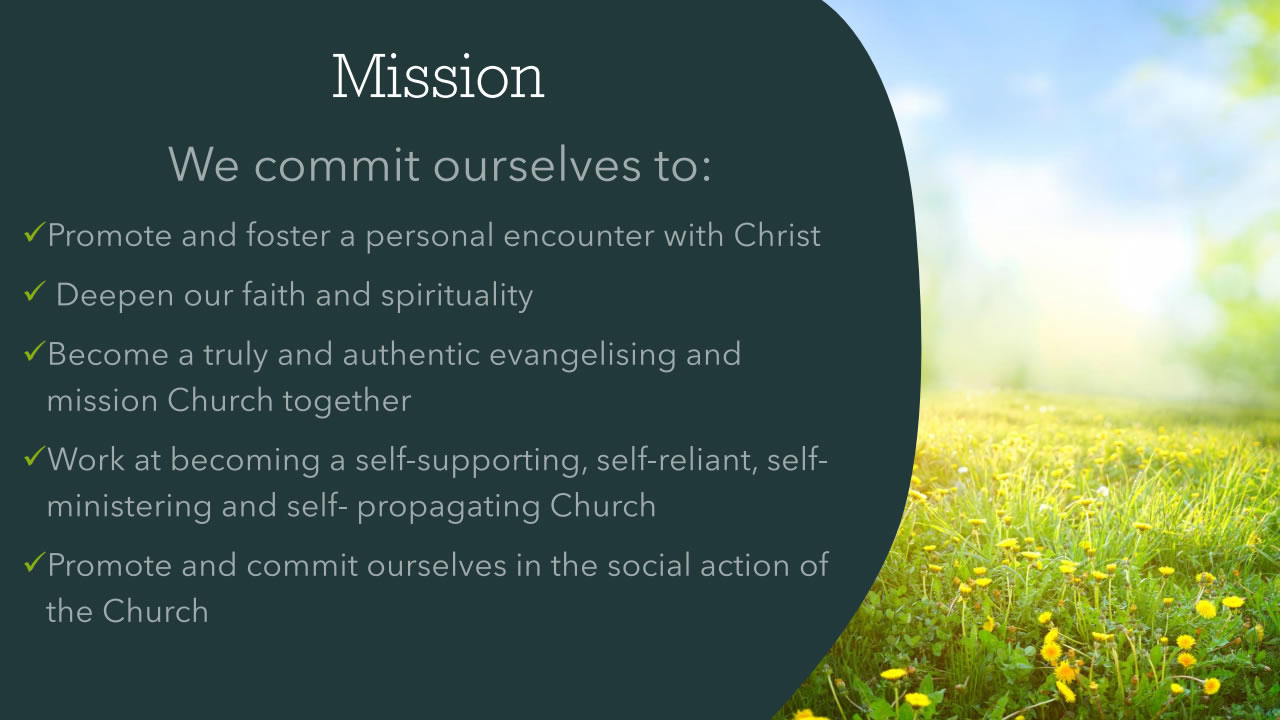 Mission

We commit ourselves to:

✓Promote and foster a personal encounter with Christ

✓ Deepen our faith and spirituality

✓Become a truly and authentic evangelising and mission Church together

✓Work at becoming a self-supporting, self-reliant, self-ministering and self- propagating Church

✓Promote and commit ourselves in the social action of the Church